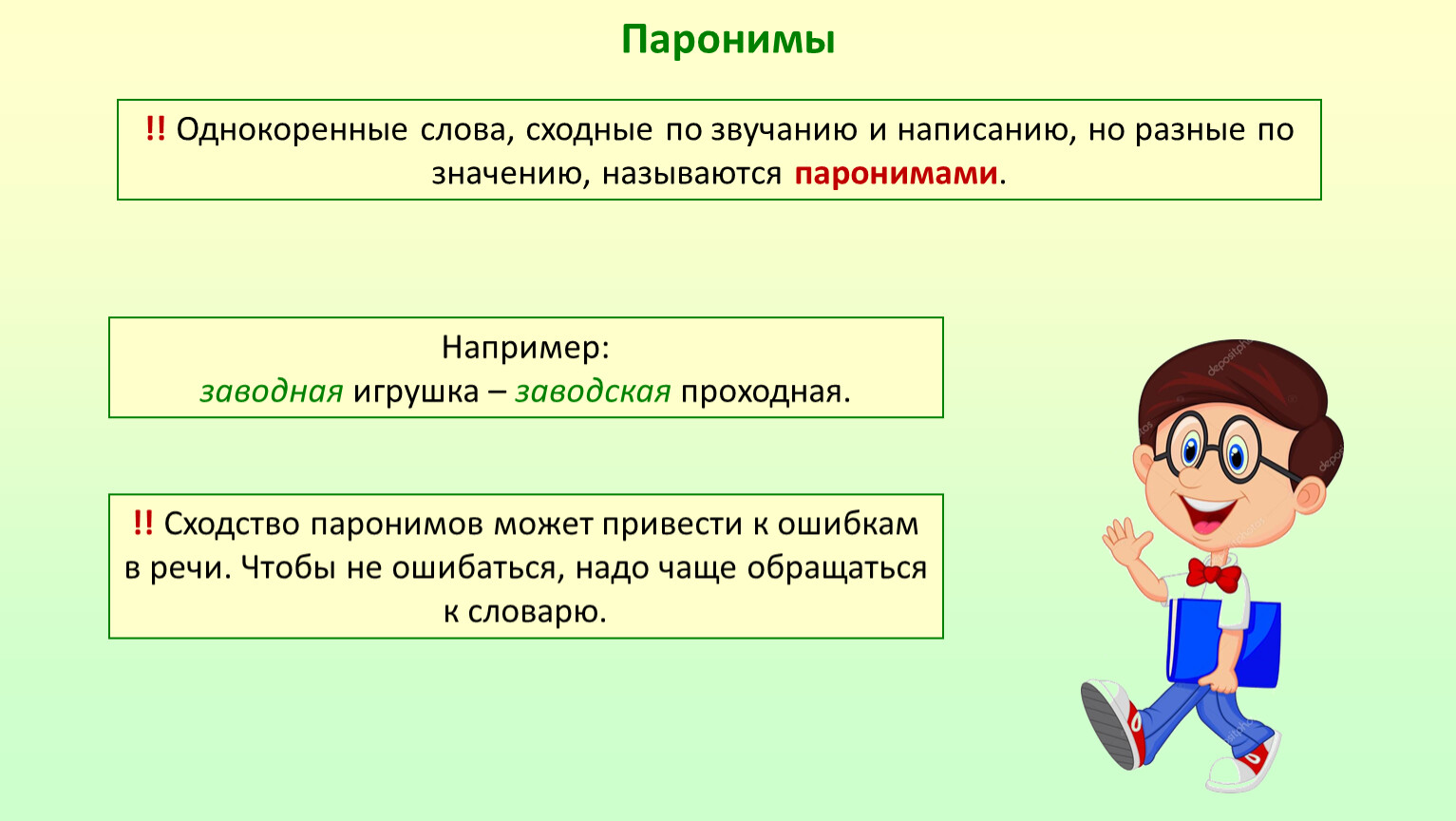 Паронимы

!! Однокоренные слова, сходные по звучанию и написанию, но разные по значению, называются паронимами.

Например:
заводная игрушка – заводская проходная.

!! Сходство паронимов может привести к ошибкам в речи. Чтобы не ошибаться, надо чаще обращаться к словарю.